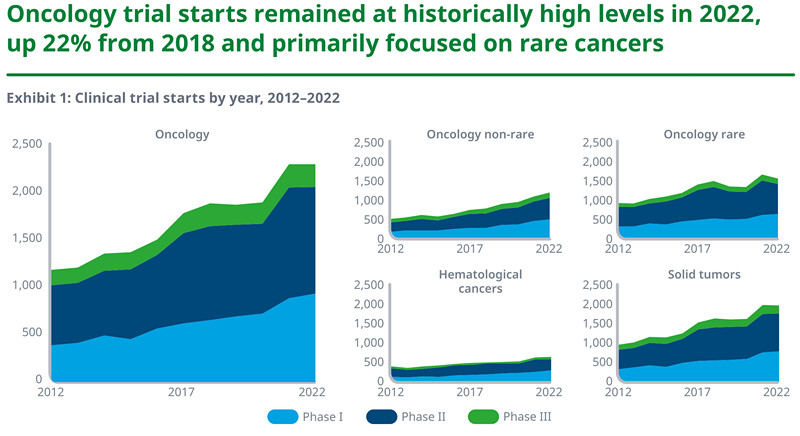 Oncology trial starts remained at historically high levels in 2022, up 22% from 2018 and primarily focused on rare cancers

Exhibit 1: Clinical trial starts by year, 2012–2022

Oncology
2,500
2,000
1,500
1,000
500
0
2012
2017
2022

Oncology non-rare
2,500
2,000
1,500
1,000
500
0
2012
2017
2022

Oncology rare
2,500
2,000
1,500
1,000
500
0
2012
2017
2022

Hematological cancers
2,500
2,000
1,500
1,000
500
0
2012
2017
2022

Solid tumors
2,500
2,000
1,500
1,000
500
0
2012
2017
2022

Phase I
Phase II
Phase III